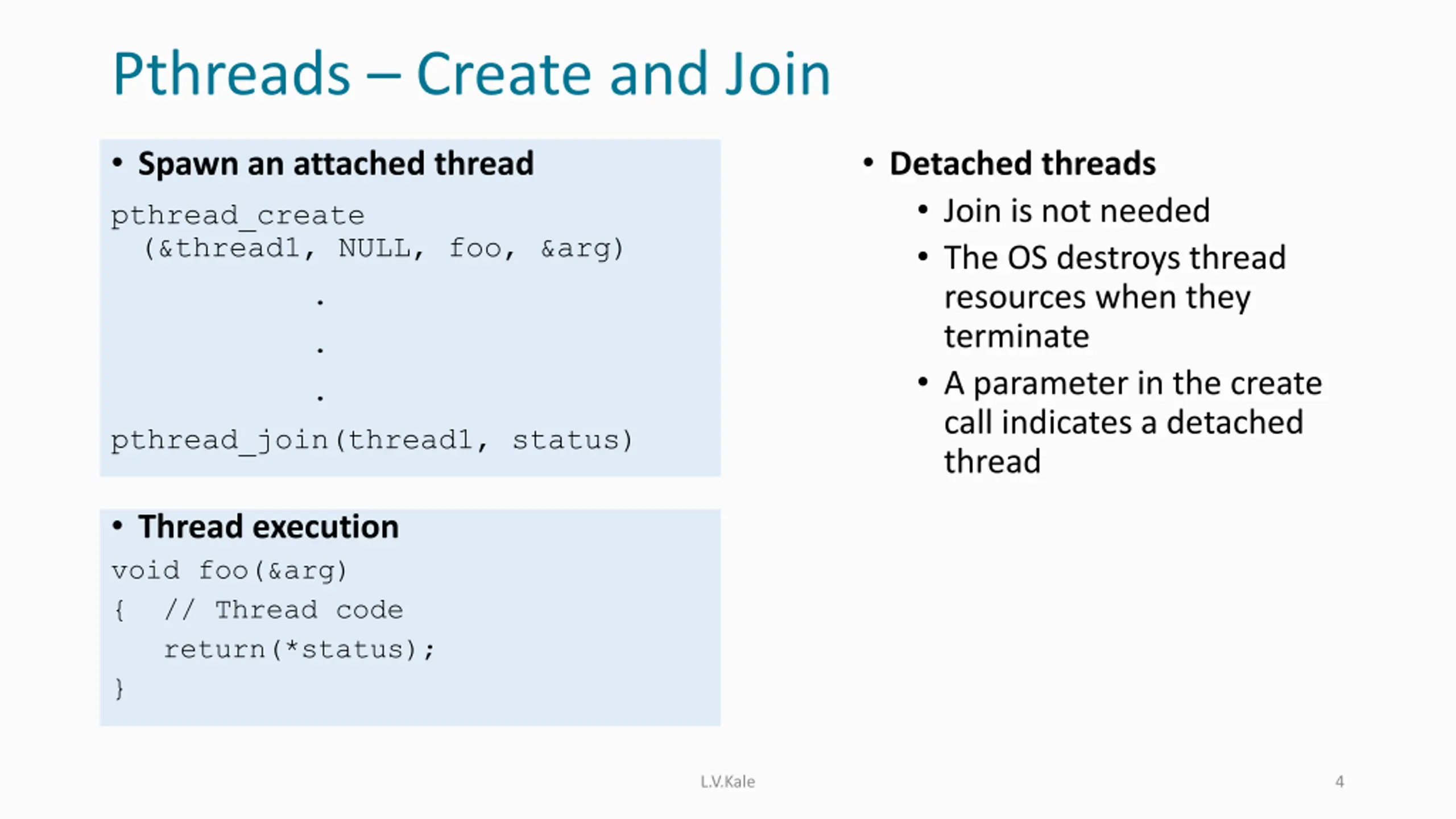 Pthreads – Create and Join

• Spawn an attached thread

pthread_create
(&thread1, NULL, foo, &arg)
.
.
.
pthread_join(thread1, status)

• Thread execution

void foo(&arg)
{ // Thread code
return(*status);
}

• Detached threads
• Join is not needed
• The OS destroys thread resources when they terminate
• A parameter in the create call indicates a detached thread

L.V.Kale

4